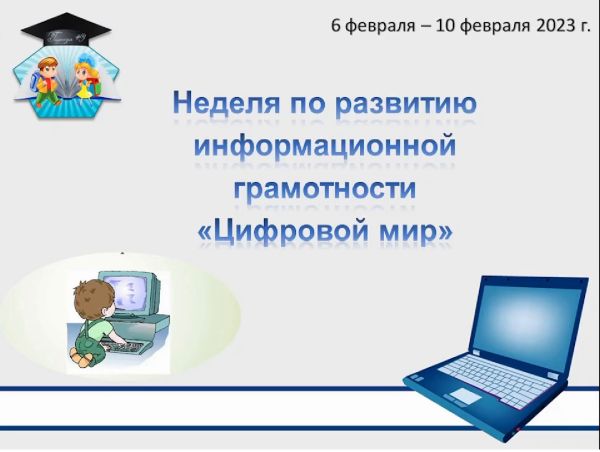 6 февраля – 10 февраля 2023 г.

Неделя по развитию информационной грамотности «Цифровой мир»